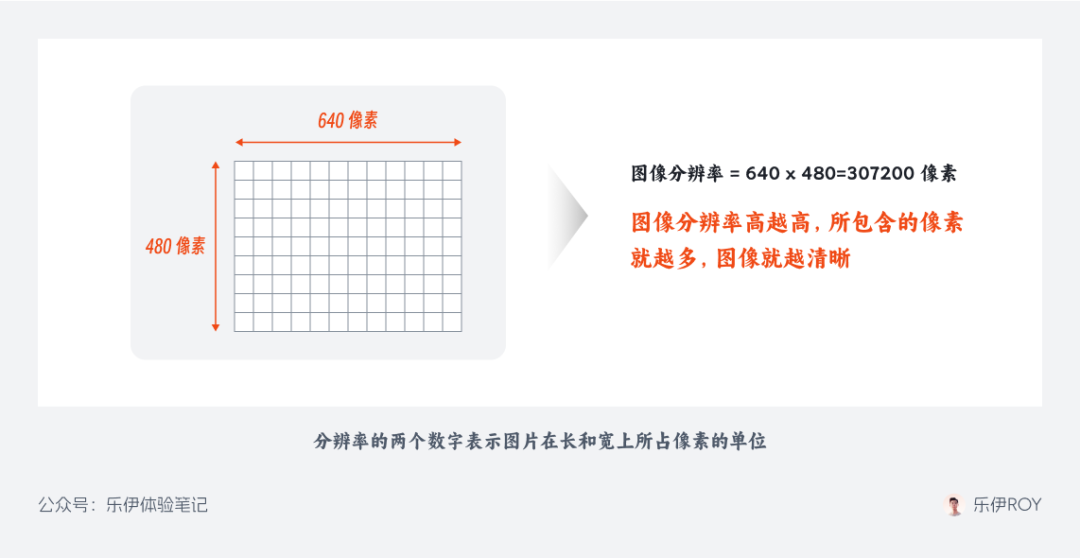 640 像素

480 像素

图像分辨率 = 640 x 480=307200 像素

图像分辨率高越高，所包含的像素就越多，图像就越清晰

分辨率的两个数字表示图片在长和宽上所占像素的单位

公众号：乐伊体验笔记

乐伊ROY